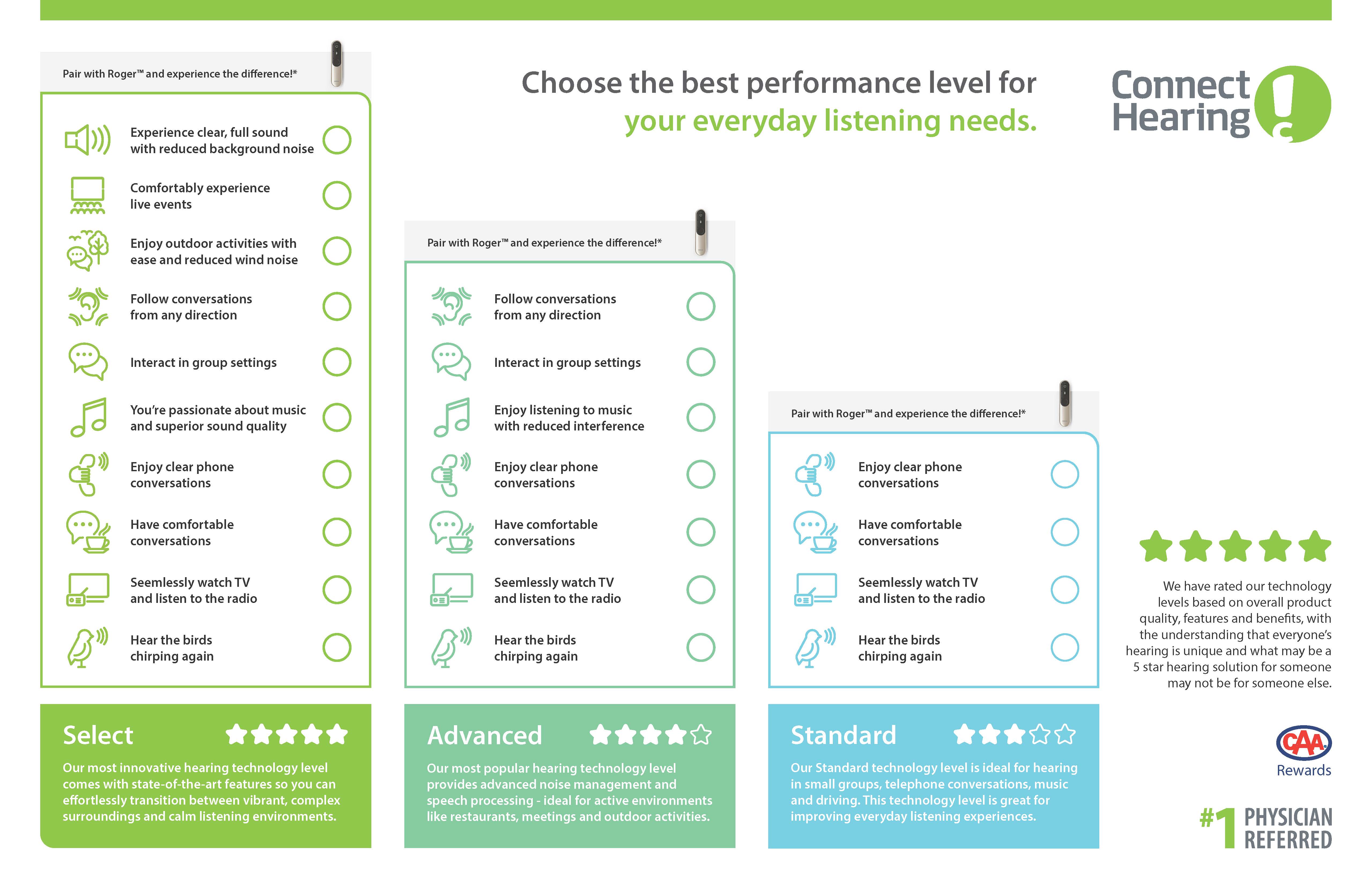 Choose the best performance level for your everyday listening needs.

Connect Hearing

Pair with Roger™ and experience the difference!*

Experience clear, full sound with reduced background noise

Comfortably experience live events

Enjoy outdoor activities with ease and reduced wind noise

Follow conversations from any direction

Interact in group settings

You're passionate about music and superior sound quality

Enjoy clear phone conversations

Have comfortable conversations

Seemlessly watch TV and listen to the radio

Hear the birds chirping again

Select

Our most innovative hearing technology level comes with state-of-the-art features so you can effortlessly transition between vibrant, complex surroundings and calm listening environments.

Pair with Roger™ and experience the difference!*

Follow conversations from any direction

Interact in group settings

Enjoy listening to music with reduced interference

Enjoy clear phone conversations

Have comfortable conversations

Seemlessly watch TV and listen to the radio

Hear the birds chirping again

Advanced

Our most popular hearing technology level provides advanced noise management and speech processing - ideal for active environments like restaurants, meetings and outdoor activities.

Pair with Roger™ and experience the difference!*

Enjoy clear phone conversations

Have comfortable conversations

Seemlessly watch TV and listen to the radio

Hear the birds chirping again

Standard

Our Standard technology level is ideal for hearing in small groups, telephone conversations, music and driving. This technology level is great for improving everyday listening experiences.

We have rated our technology levels based on overall product quality, features and benefits, with the understanding that everyone's hearing is unique and what may be a 5 star hearing solution for someone may not be for someone else.

CAA Rewards

#1 PHYSICIAN REFERRED